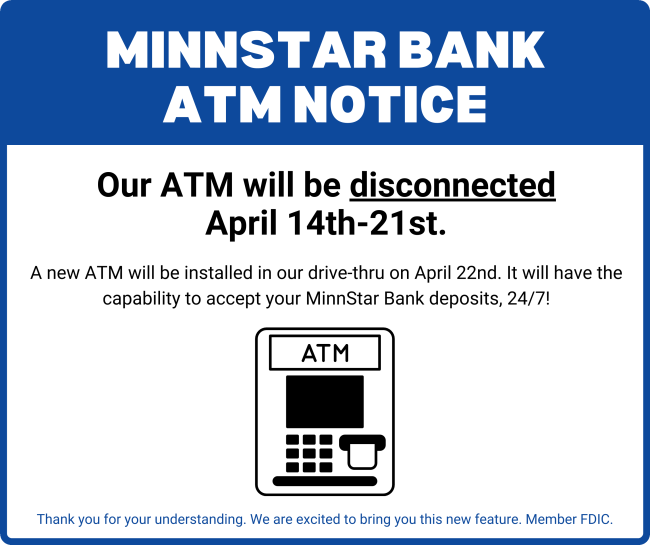 MINNSTAR BANK
ATM NOTICE

Our ATM will be disconnected
April 14th-21st.

A new ATM will be installed in our drive-thru on April 22nd. It will have the capability to accept your MinnStar Bank deposits, 24/7!

ATM

Thank you for your understanding. We are excited to bring you this new feature. Member FDIC.